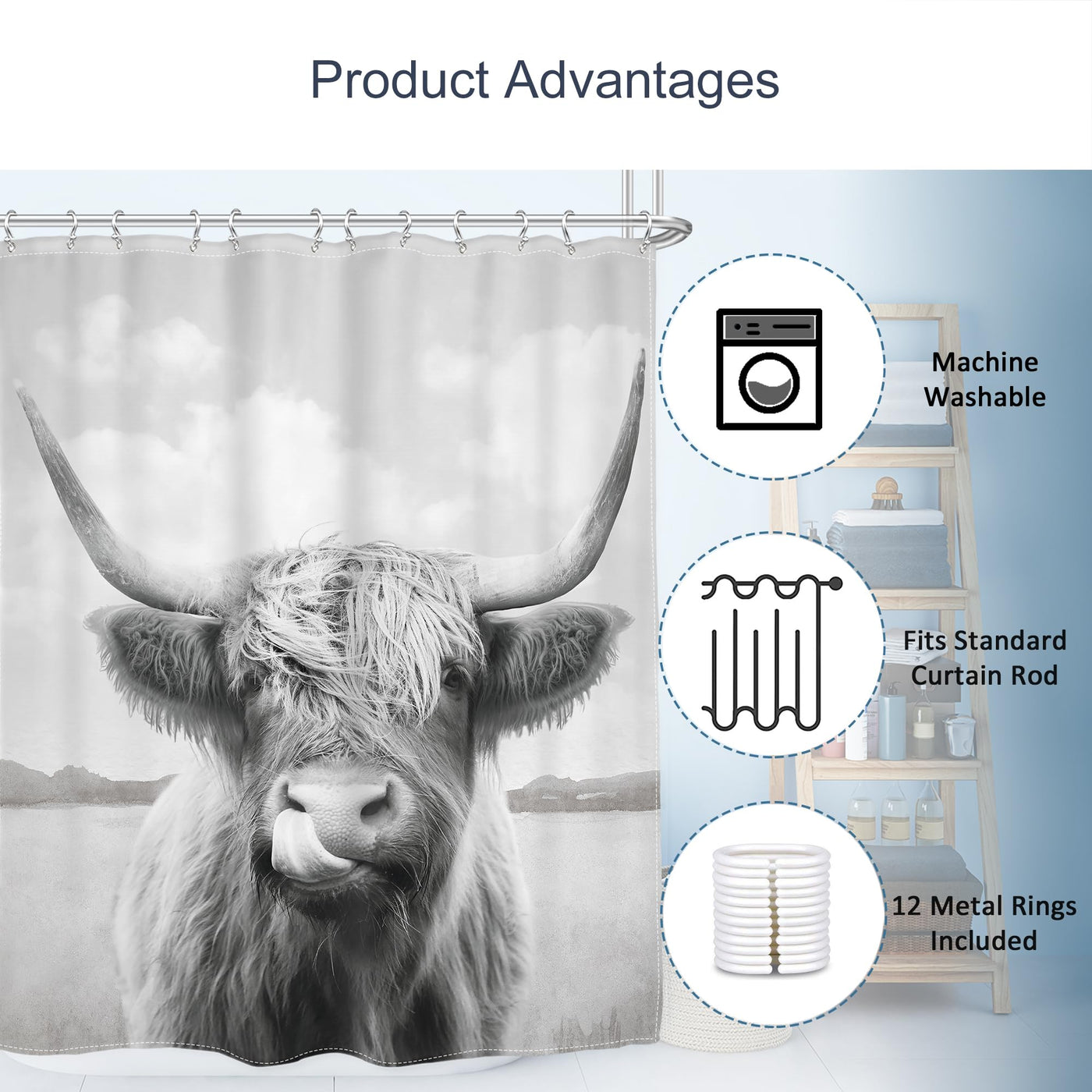 Product Advantages

Machine Washable

Fits Standard Curtain Rod

12 Metal Rings Included